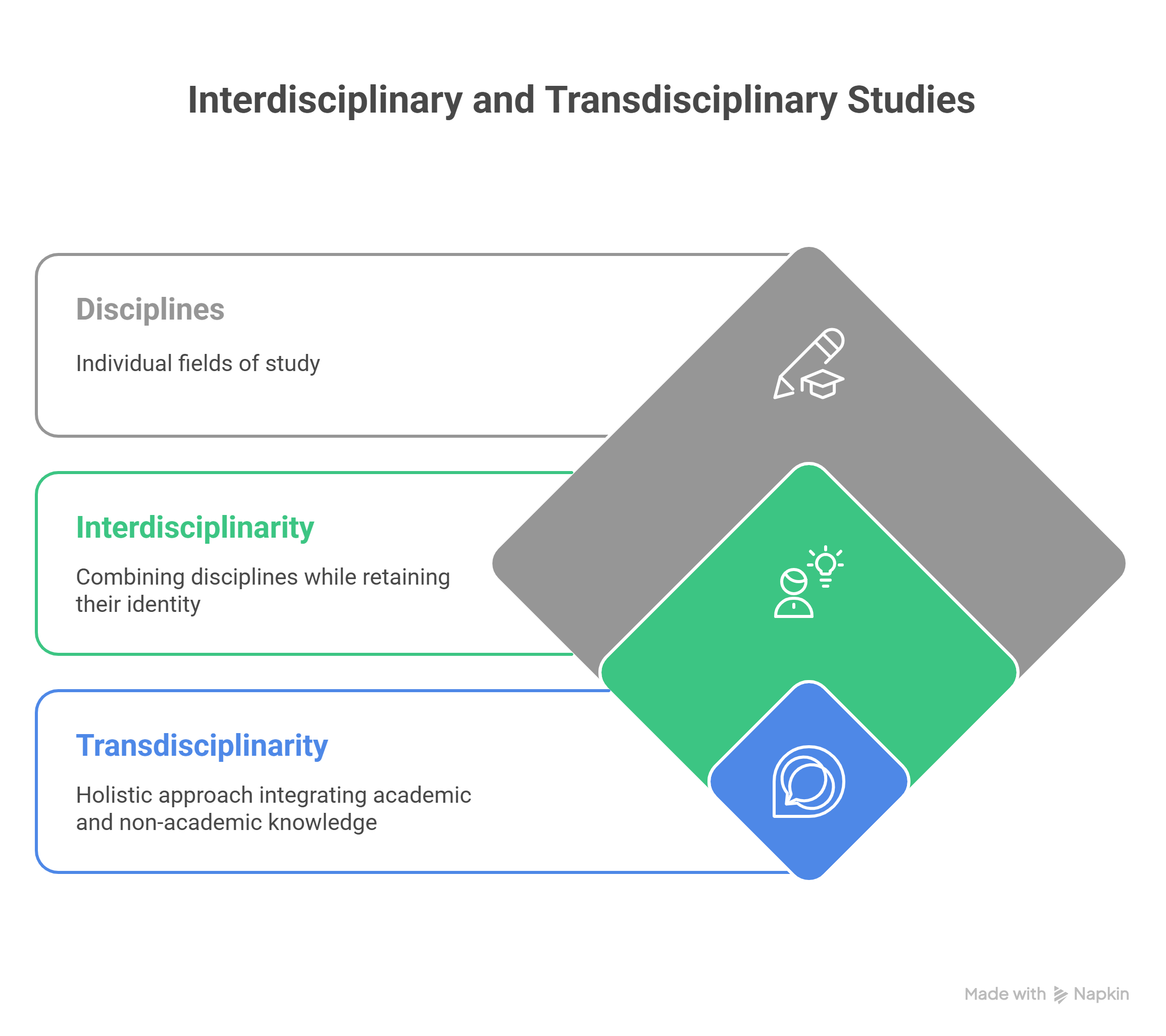 Interdisciplinary and Transdisciplinary Studies

Disciplines

Individual fields of study

Interdisciplinarity

Combining disciplines while retaining their identity

Transdisciplinarity

Holistic approach integrating academic and non-academic knowledge

Made with Napkin